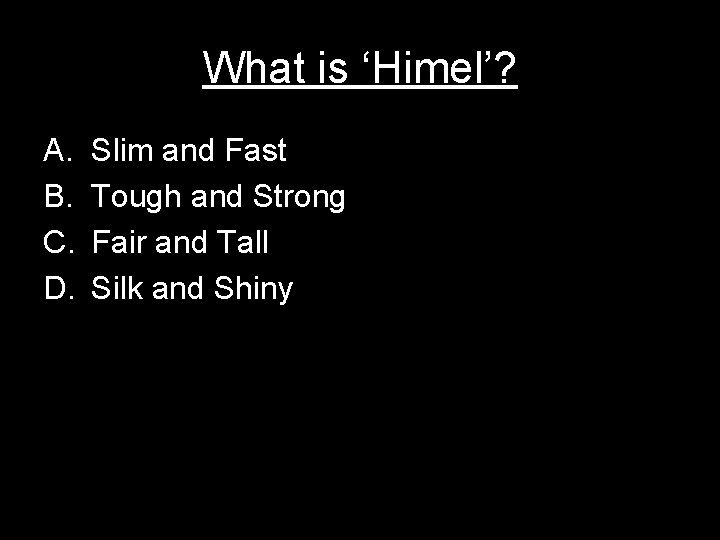 What is ‘Himel’?

A. Slim and Fast
B. Tough and Strong
C. Fair and Tall
D. Silk and Shiny